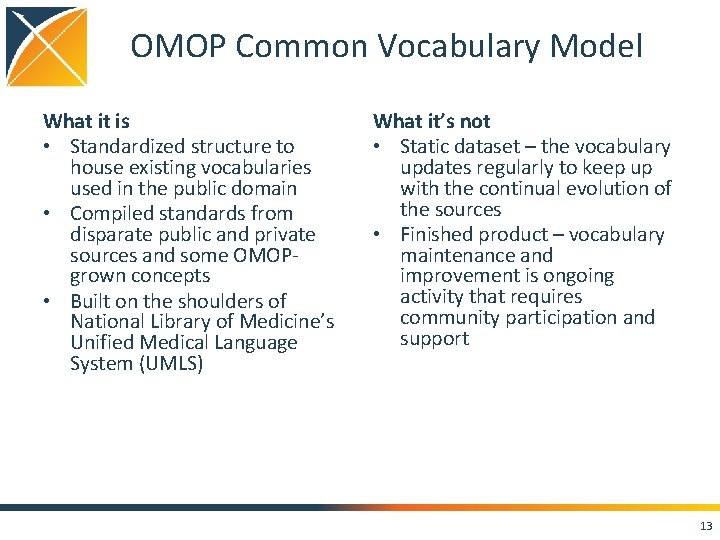 OMOP Common Vocabulary Model

What it is
• Standardized structure to house existing vocabularies used in the public domain
• Compiled standards from disparate public and private sources and some OMOP-grown concepts
• Built on the shoulders of National Library of Medicine's Unified Medical Language System (UMLS)

What it's not
• Static dataset – the vocabulary updates regularly to keep up with the continual evolution of the sources
• Finished product – vocabulary maintenance and improvement is ongoing activity that requires community participation and support

13